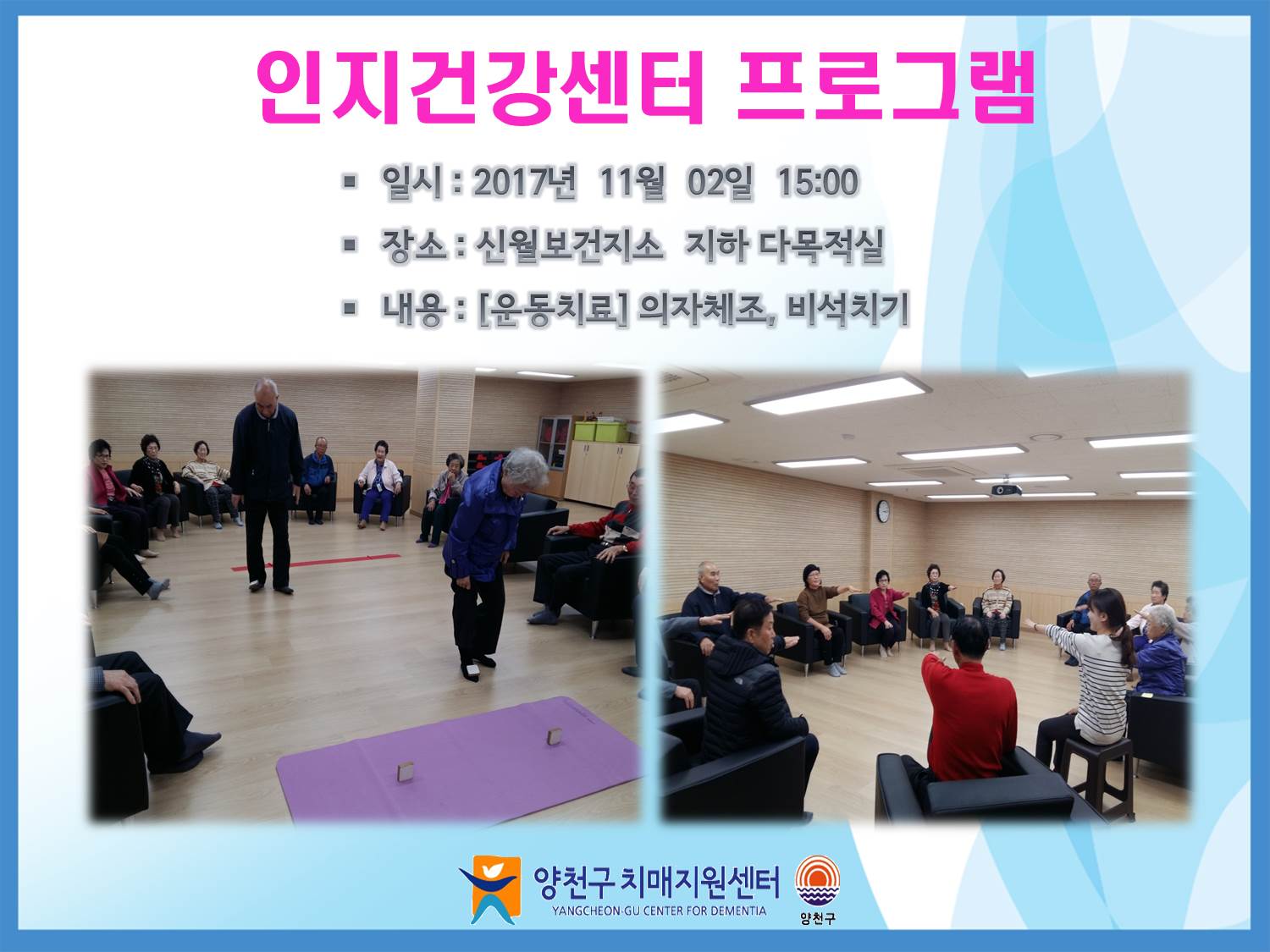 인지건강센터 프로그램

▪ 일시 : 2017년 11월 02일 15:00

▪ 장소 : 신월보건지소 지하 다목적실

▪ 내용 : [운동치료] 의자체조, 비석치기

양천구 치매지원센터
YANGCHEON-GU CENTER FOR DEMENTIA

양천구